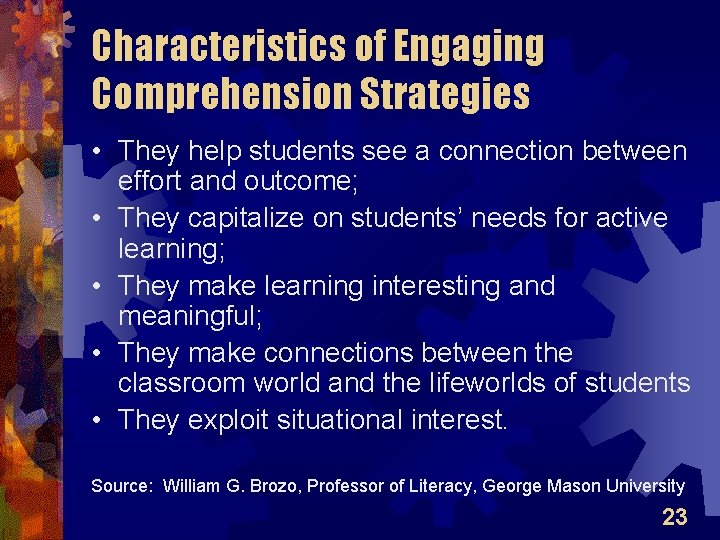 Characteristics of Engaging Comprehension Strategies

• They help students see a connection between effort and outcome;
• They capitalize on students' needs for active learning;
• They make learning interesting and meaningful;
• They make connections between the classroom world and the lifeworlds of students
• They exploit situational interest.

Source: William G. Brozo, Professor of Literacy, George Mason University

23